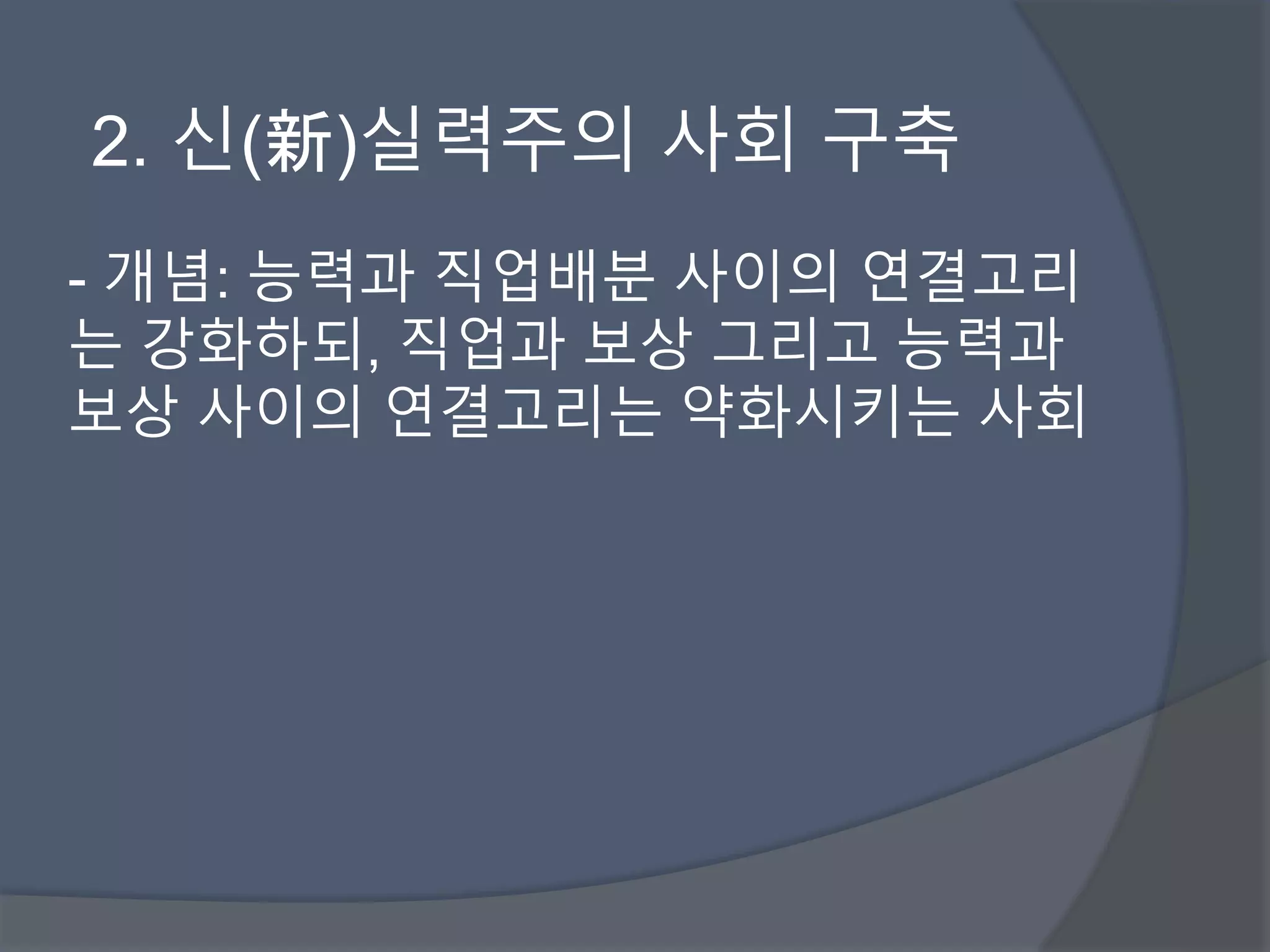 2. 신(新)실력주의 사회 구축

- 개념: 능력과 직업배분 사이의 연결고리는 강화하되, 직업과 보상 그리고 능력과 보상 사이의 연결고리는 약화시키는 사회